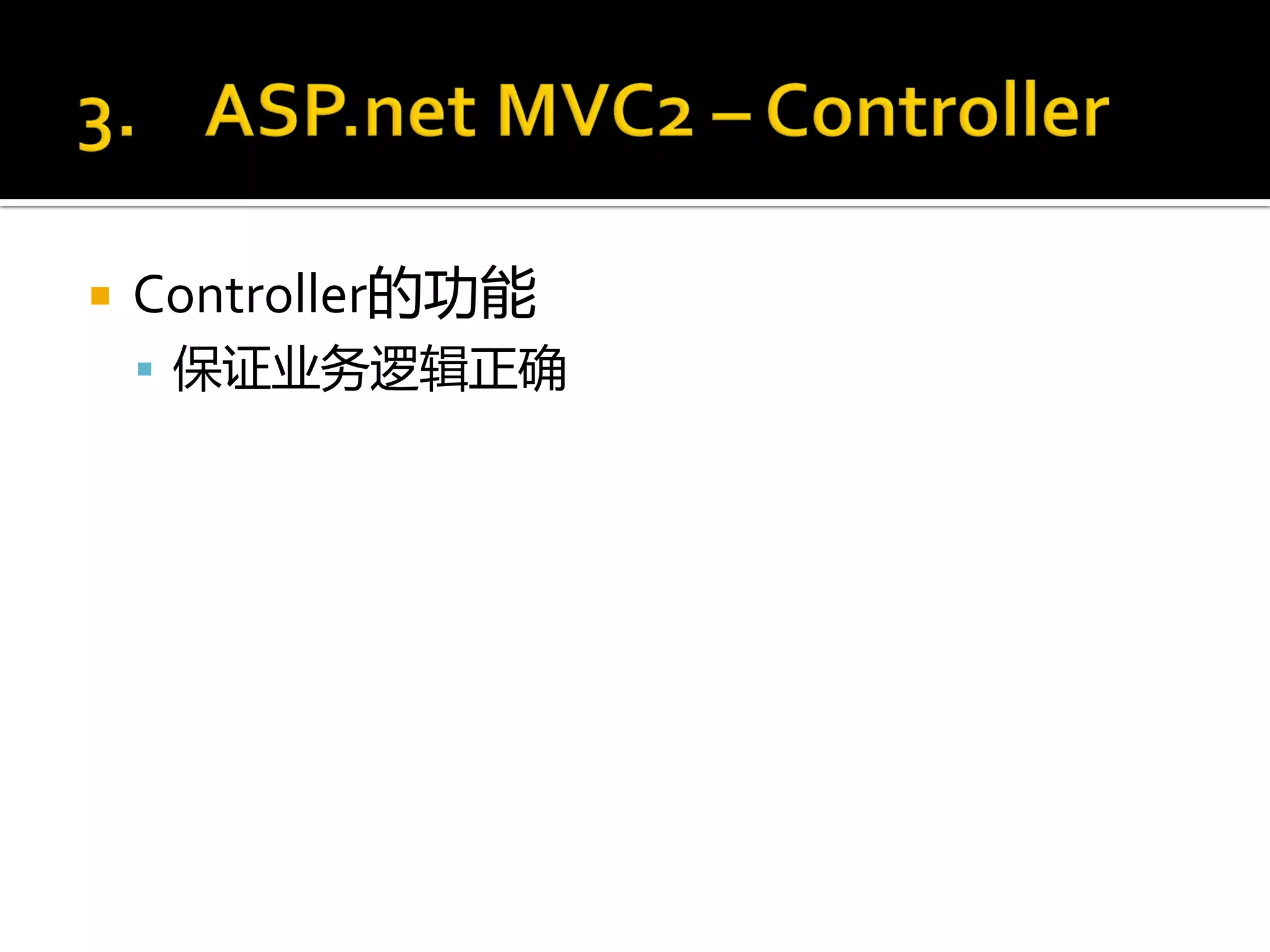 3. ASP.net MVC2 – Controller

Controller的功能

保证业务逻辑正确